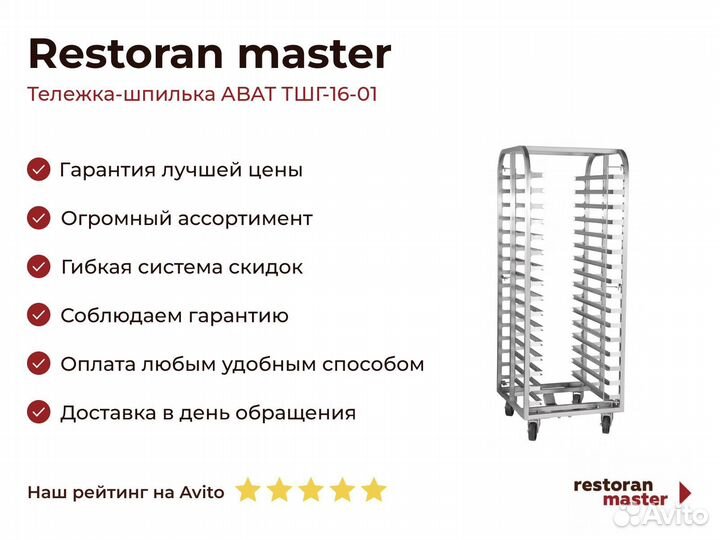 Restoran master

Тележка-шпилька АВАТ ТШГ-16-01

Гарантия лучшей цены

Огромный ассортимент

Гибкая система скидок

Соблюдаем гарантию

Оплата любым удобным способом

Доставка в день обращения

Наш рейтинг на Avito

restoran master

Avito